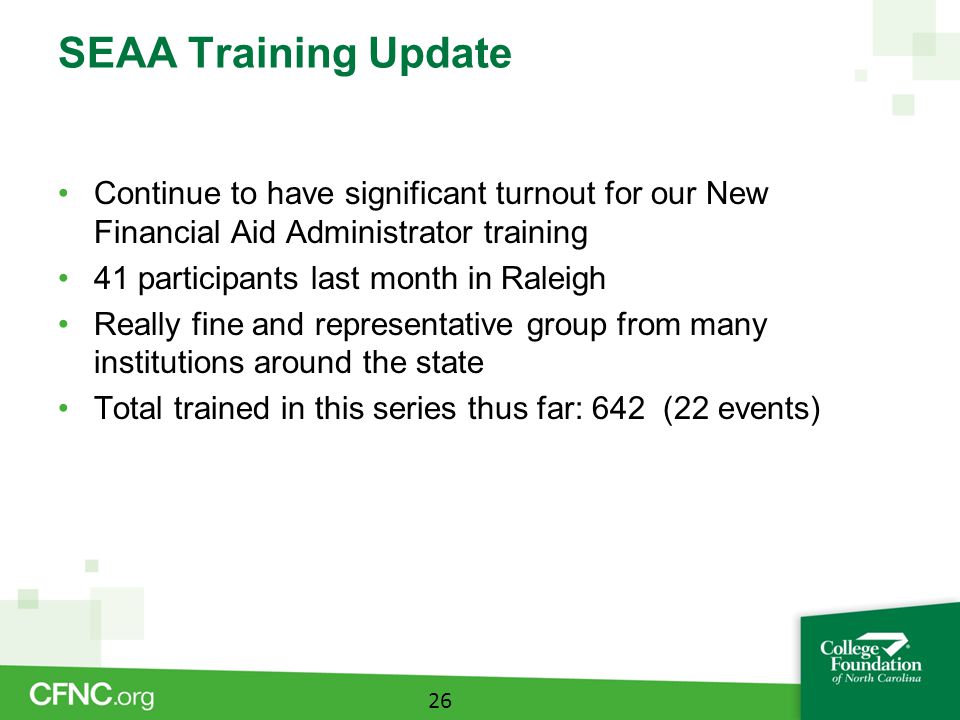 SEAA Training Update

• Continue to have significant turnout for our New Financial Aid Administrator training
• 41 participants last month in Raleigh
• Really fine and representative group from many institutions around the state
• Total trained in this series thus far: 642 (22 events)

CFNC.org

26

College Foundation of North Carolina